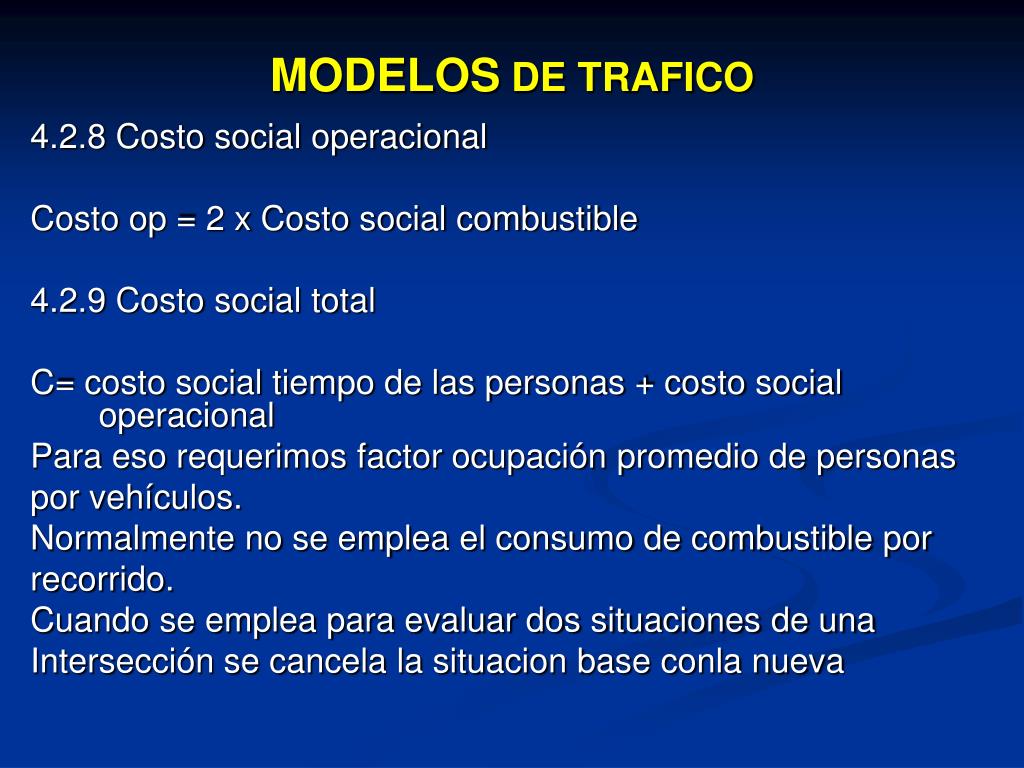 MODELOS DE TRAFICO

4.2.8 Costo social operacional

Costo op = 2 x Costo social combustible

4.2.9 Costo social total

C= costo social tiempo de las personas + costo social operacional

Para eso requerimos factor ocupación promedio de personas por vehículos.

Normalmente no se emplea el consumo de combustible por recorrido.

Cuando se emplea para evaluar dos situaciones de una Intersección se cancela la situacion base conla nueva